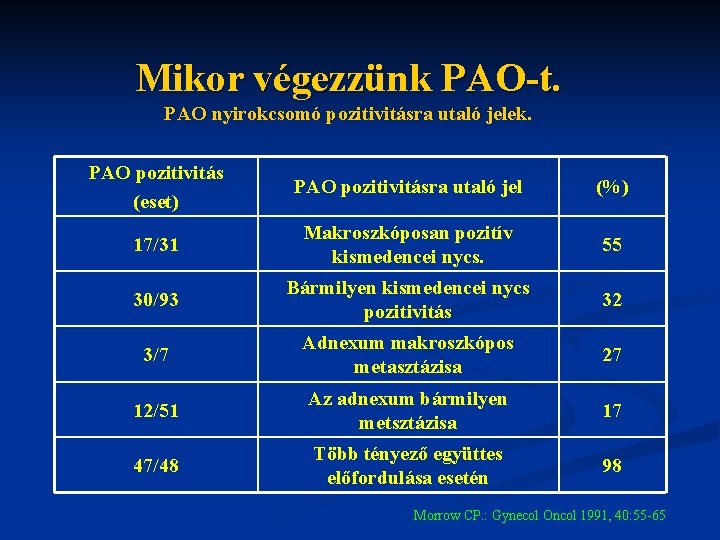 Mikor végezzünk PAO-t.
PAO nyirokcsomó pozitivitásra utaló jelek.

| PAO pozitivitás (eset) | PAO pozitivitásra utaló jel | (%) |
|---|---|---|
| 17/31 | Makroszkóposan pozitív kismedencei nycs. | 55 |
| 30/93 | Bármilyen kismedencei nycs pozitivitás | 32 |
| 3/7 | Adnexum makroszkópos metasztázisa | 27 |
| 12/51 | Az adnexum bármilyen metsztázisa | 17 |
| 47/48 | Több tényező együttes előfordulása esetén | 98 |

Morrow CP.: Gynecol Oncol 1991, 40:55-65